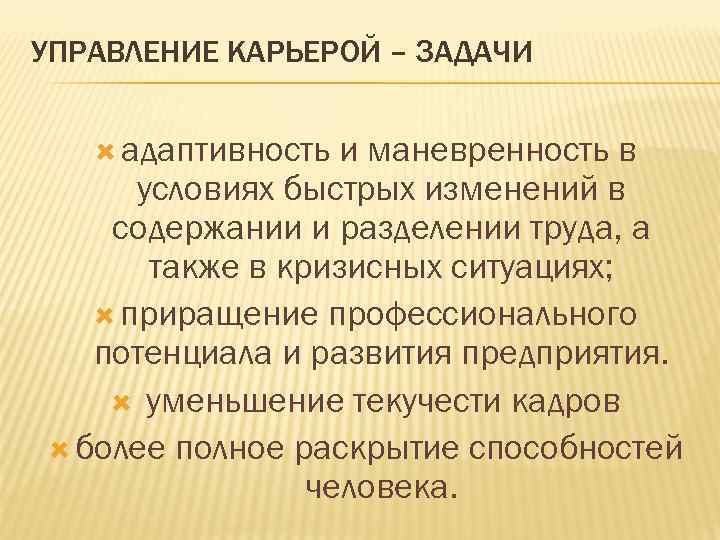 УПРАВЛЕНИЕ КАРЬЕРОЙ – ЗАДАЧИ

адаптивность и маневренность в условиях быстрых изменений в содержании и разделении труда, а также в кризисных ситуациях;

приращение профессионального потенциала и развития предприятия.

уменьшение текучести кадров

более полное раскрытие способностей человека.